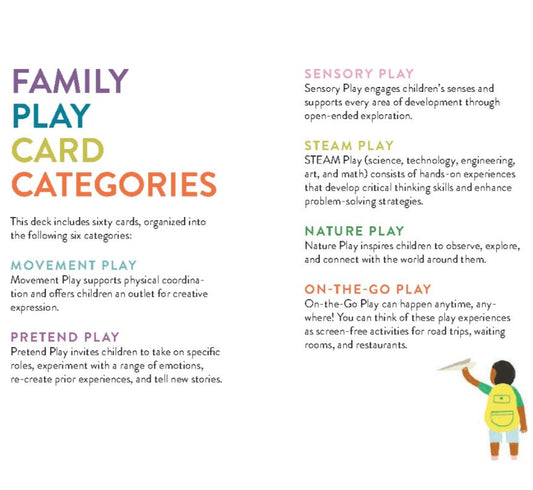 FAMILY
PLAY
CARD
CATEGORIES

This deck includes sixty cards, organized into the following six categories:

MOVEMENT PLAY
Movement Play supports physical coordination and offers children an outlet for creative expression.

PRETEND PLAY
Pretend Play invites children to take on specific roles, experiment with a range of emotions, re-create prior experiences, and tell new stories.

SENSORY PLAY
Sensory Play engages children's senses and supports every area of development through open-ended exploration.

STEAM PLAY
STEAM Play (science, technology, engineering, art, and math) consists of hands-on experiences that develop critical thinking skills and enhance problem-solving strategies.

NATURE PLAY
Nature Play inspires children to observe, explore, and connect with the world around them.

ON-THE-GO PLAY
On-the-Go Play can happen anytime, anywhere! You can think of these play experiences as screen-free activities for road trips, waiting rooms, and restaurants.